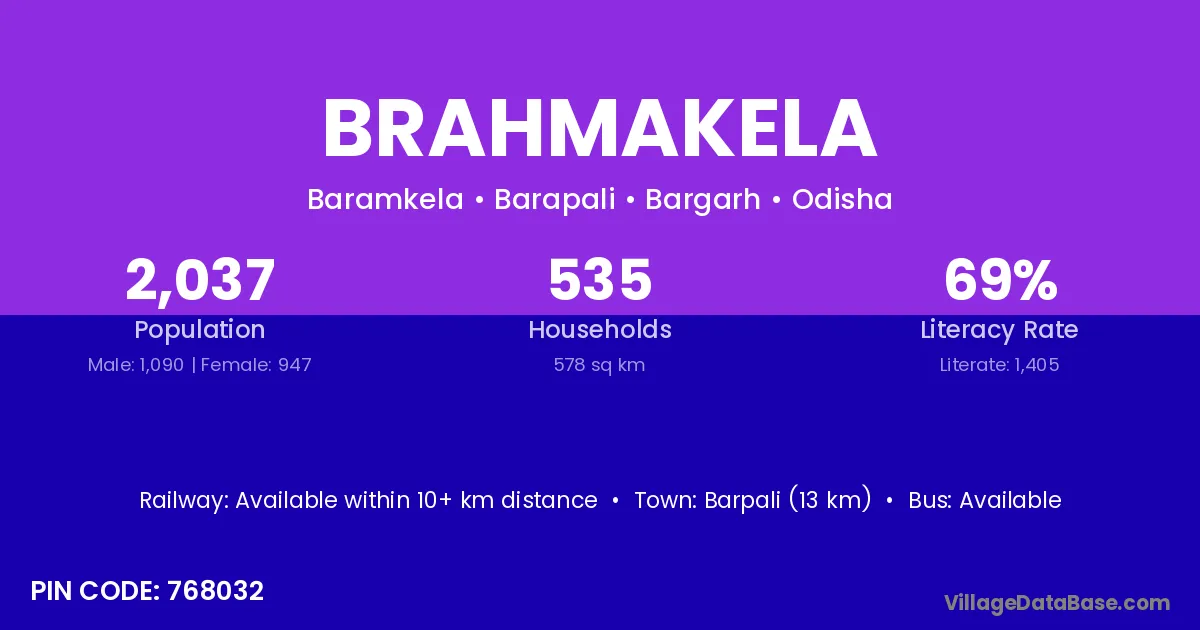 BRAHMAKELA

Baramkela • Barapali • Bargarh • Odisha

2,037
Population
Male: 1,090 | Female: 947

535
Households
578 sq km

69%
Literacy Rate
Literate: 1,405

Railway: Available within 10+ km distance • Town: Barpali (13 km) • Bus: Available

PIN CODE: 768032

VillageDataBase.com